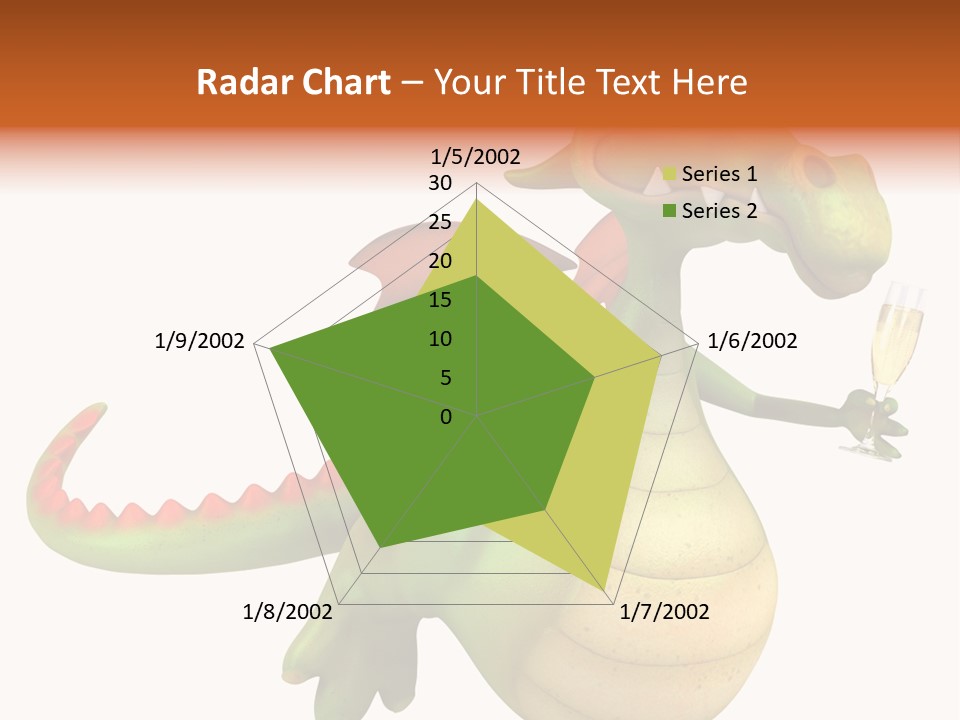 Radar Chart – Your Title Text Here

1/5/2002
30
25
20
15
10
5
0
1/6/2002
1/7/2002
1/8/2002
1/9/2002

Series 1
Series 2